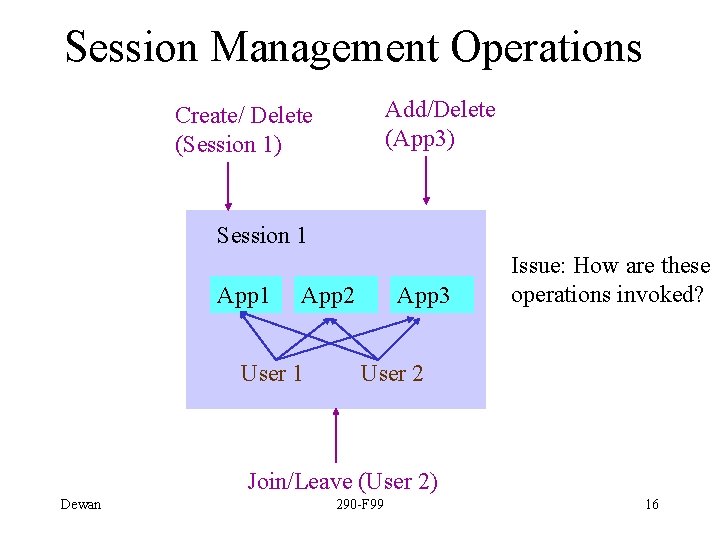 Session Management Operations

Create/ Delete (Session 1)

Add/Delete (App3)

Session 1

App1

App2

App3

User 1

User 2

Issue: How are these operations invoked?

Join/Leave (User 2)

Dewan

290-F99

16